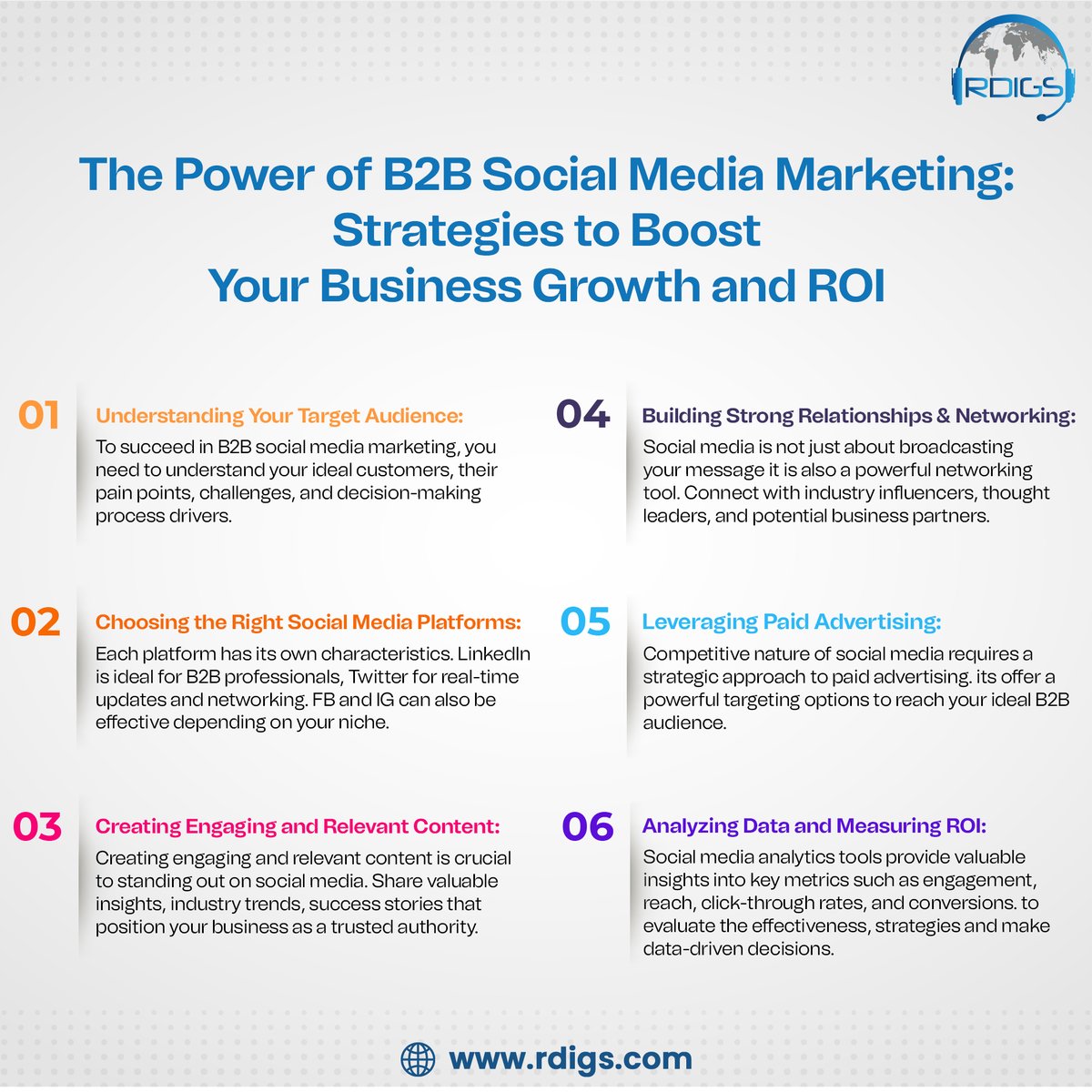 RDIGS

The Power of B2B Social Media Marketing: Strategies to Boost Your Business Growth and ROI

01
Understanding Your Target Audience:
To succeed in B2B social media marketing, you need to understand your ideal customers, their pain points, challenges, and decision-making process drivers.

02
Choosing the Right Social Media Platforms:
Each platform has its own characteristics. LinkedIn is ideal for B2B professionals, Twitter for real-time updates and networking. FB and IG can also be effective depending on your niche.

03
Creating Engaging and Relevant Content:
Creating engaging and relevant content is crucial to standing out on social media. Share valuable insights, industry trends, success stories that position your business as a trusted authority.

04
Building Strong Relationships & Networking:
Social media is not just about broadcasting your message it is also a powerful networking tool. Connect with industry influencers, thought leaders, and potential business partners.

05
Leveraging Paid Advertising:
Competitive nature of social media requires a strategic approach to paid advertising. its offer a powerful targeting options to reach your ideal B2B audience.

06
Analyzing Data and Measuring ROI:
Social media analytics tools provide valuable insights into key metrics such as engagement, reach, click-through rates, and conversions. to evaluate the effectiveness, strategies and make data-driven decisions.

www.rdigs.com